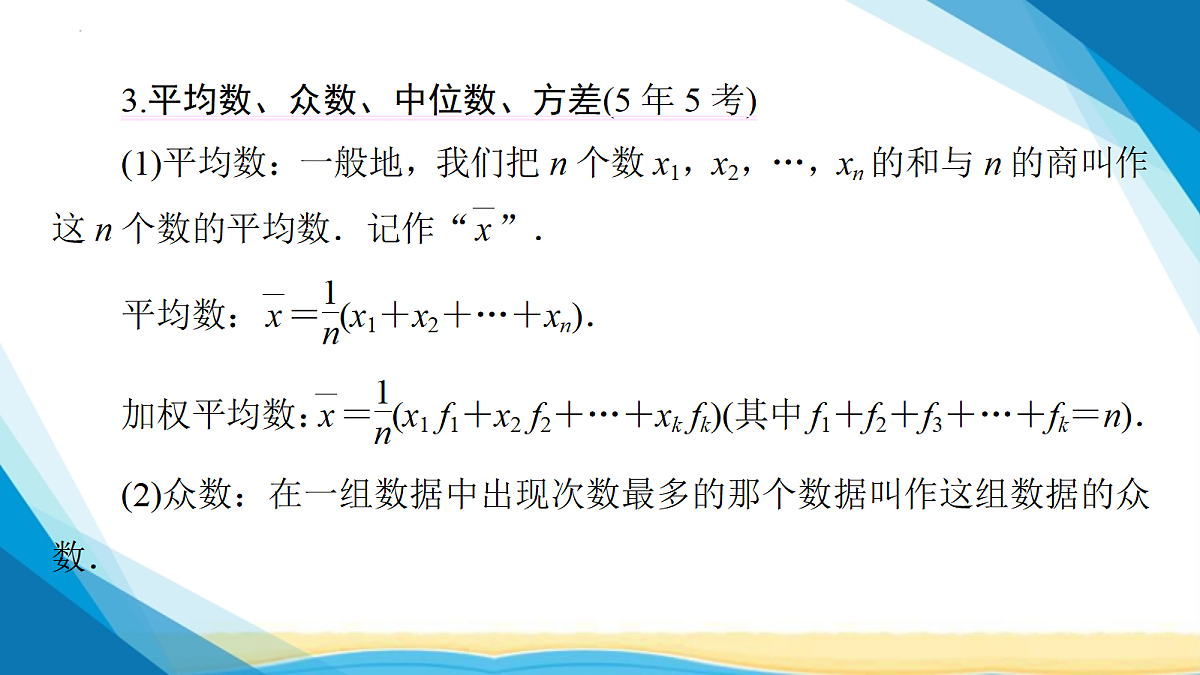 3.平均数、众数、中位数、方差(5 年 5 考)

(1)平均数：一般地，我们把 $n$ 个数 $x_1$，$x_2$，…，$x_n$ 的和与 $n$ 的商叫作这 $n$ 个数的平均数．记作“$\overline{x}$”．

平均数：$\overline{x}=\frac{1}{n}(x_1+x_2+\cdots+x_n)$.

加权平均数：$\overline{x}=\frac{1}{n}(x_1f_1+x_2f_2+\cdots+x_kf_k)$(其中 $f_1+f_2+f_3+\cdots+f_k=n$).

(2)众数：在一组数据中出现次数最多的那个数据叫作这组数据的众数．